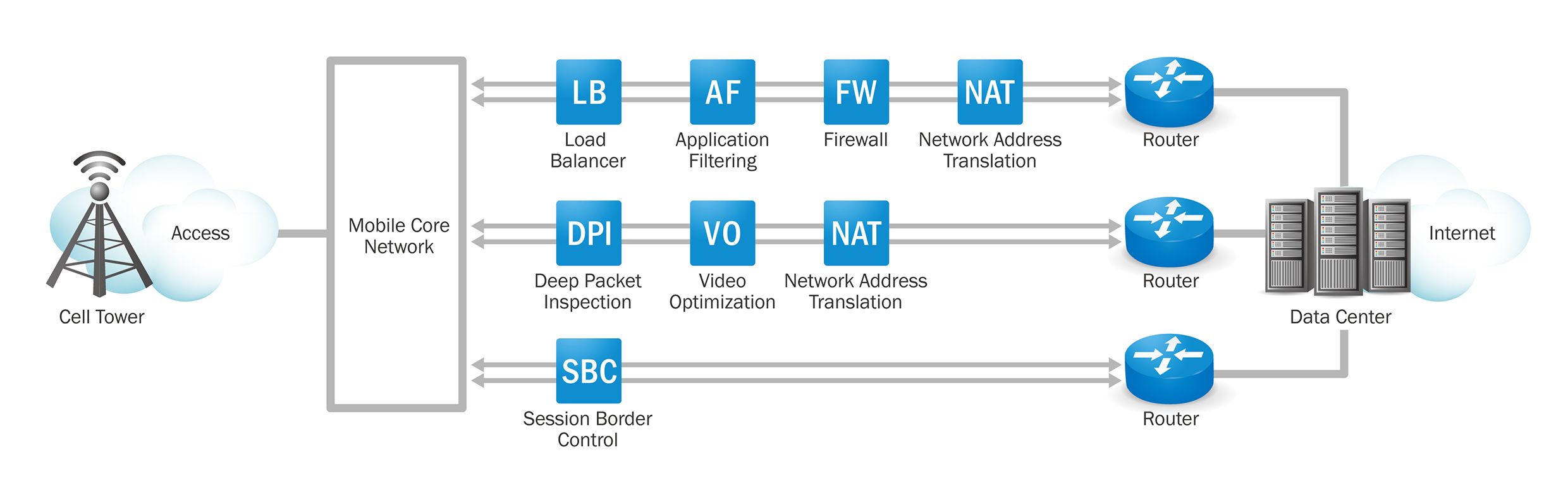 Access

Cell Tower

Mobile Core Network

LB
Load Balancer

AF
Application Filtering

FW
Firewall

NAT
Network Address Translation

Router

DPI
Deep Packet Inspection

VO
Video Optimization

NAT
Network Address Translation

Router

SBC
Session Border Control

Router

Data Center

Internet